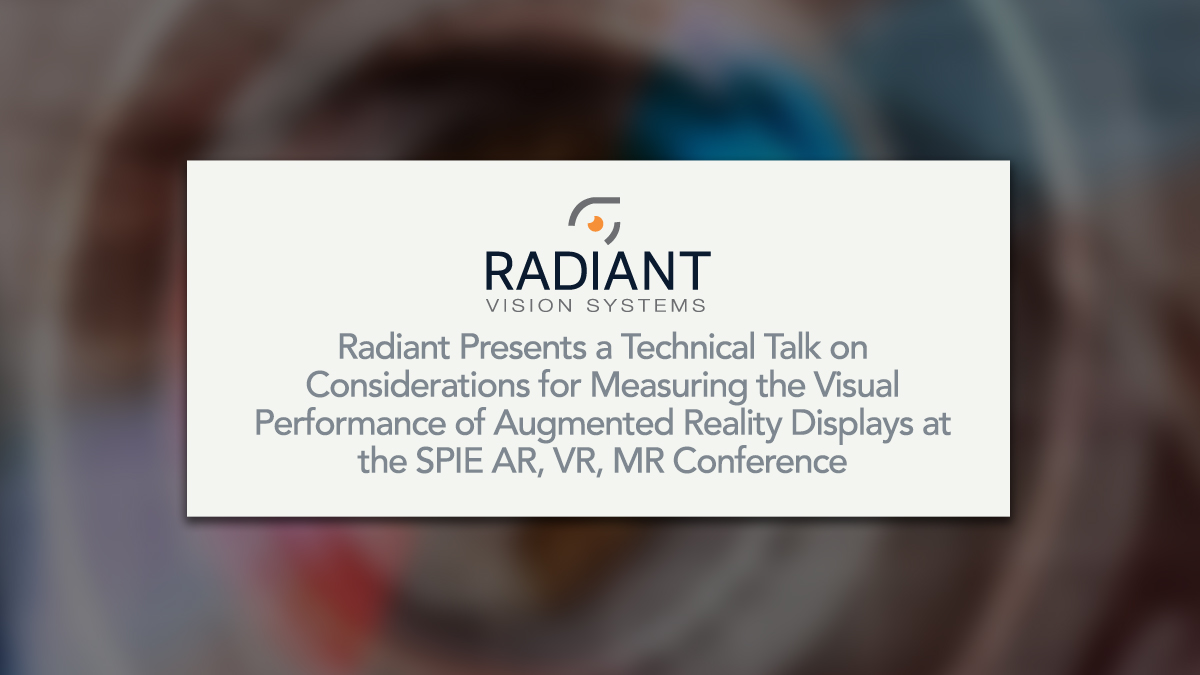 RADIANT
VISION SYSTEMS

Radiant Presents a Technical Talk on Considerations for Measuring the Visual Performance of Augmented Reality Displays at the SPIE AR, VR, MR Conference